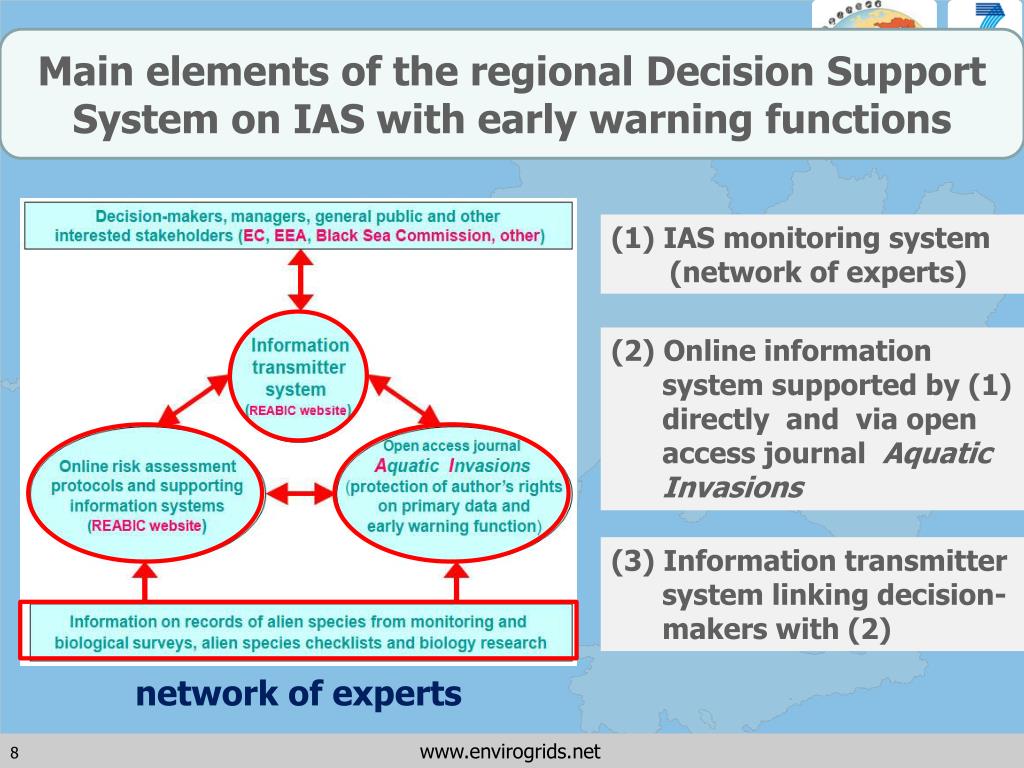 Main elements of the regional Decision Support System on IAS with early warning functions

Decision-makers, managers, general public and other interested stakeholders (EC, EEA, Black Sea Commission, other)

Information transmitter system (REABIC website)

Online risk assessment protocols and supporting information systems (REABIC website)

Open access journal Aquatic Invasions (protection of author's rights on primary data and early warning function)

Information on records of alien species from monitoring and biological surveys, alien species checklists and biology research

network of experts

(1) IAS monitoring system (network of experts)

(2) Online information system supported by (1) directly and via open access journal Aquatic Invasions

(3) Information transmitter system linking decision-makers with (2)

8

www.envirogrids.net